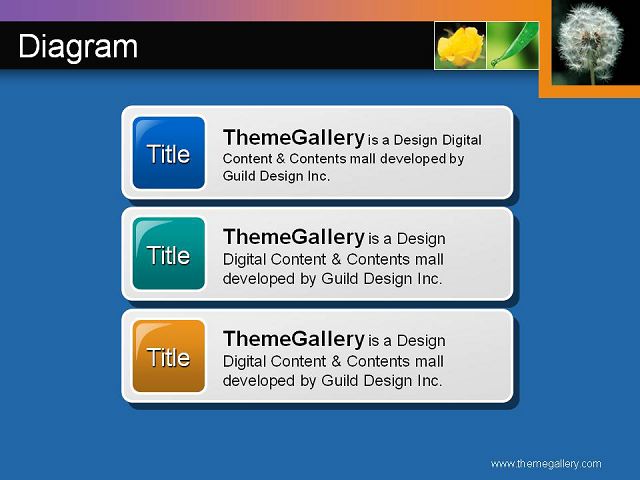 Diagram

Title

ThemeGallery is a Design Digital Content & Contents mall developed by Guild Design Inc.

Title

ThemeGallery is a Design Digital Content & Contents mall developed by Guild Design Inc.

Title

ThemeGallery is a Design Digital Content & Contents mall developed by Guild Design Inc.

www.themegallery.com